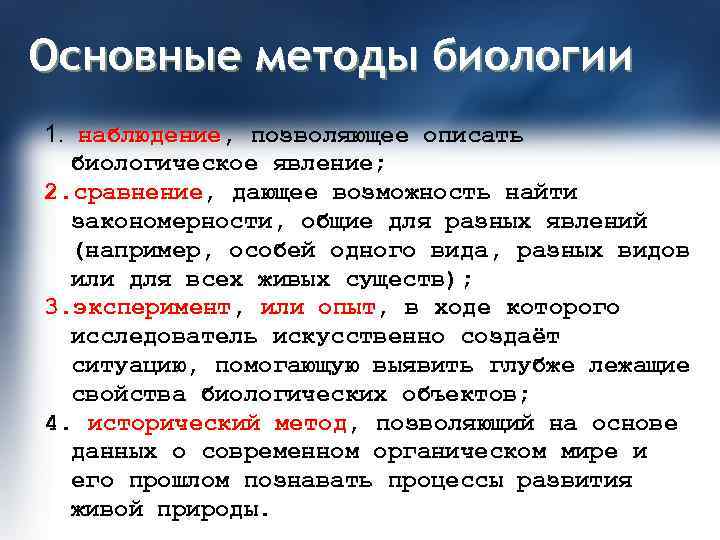 Основные методы биологии

1. наблюдение, позволяющее описать биологическое явление;
2.сравнение, дающее возможность найти закономерности, общие для разных явлений (например, особей одного вида, разных видов или для всех живых существ);
3.эксперимент, или опыт, в ходе которого исследователь искусственно создаёт ситуацию, помогающую выявить глубже лежащие свойства биологических объектов;
4. исторический метод, позволяющий на основе данных о современном органическом мире и его прошлом познавать процессы развития живой природы.